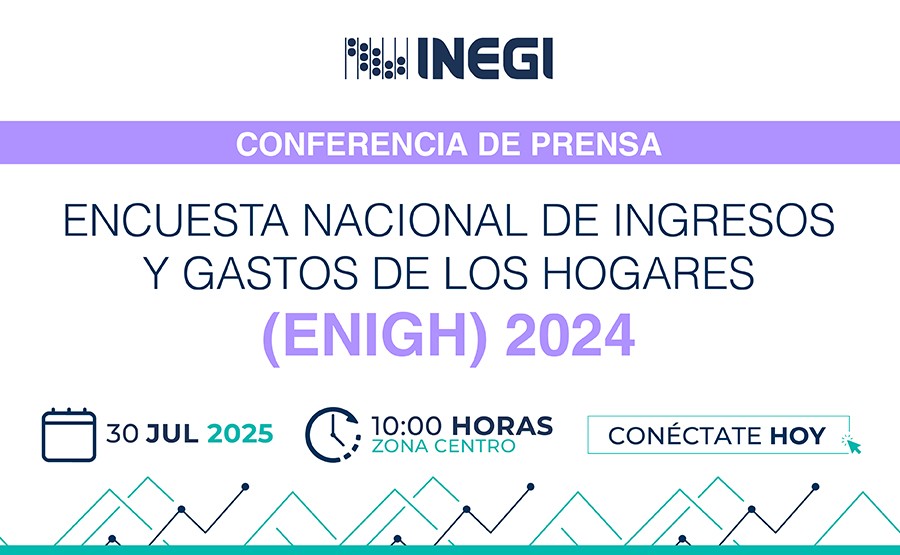 INEGI

CONFERENCIA DE PRENSA

ENCUESTA NACIONAL DE INGRESOS Y GASTOS DE LOS HOGARES

(ENIGH) 2024

30 JUL 2025

10:00 HORAS
ZONA CENTRO

CONÉCTATE HOY